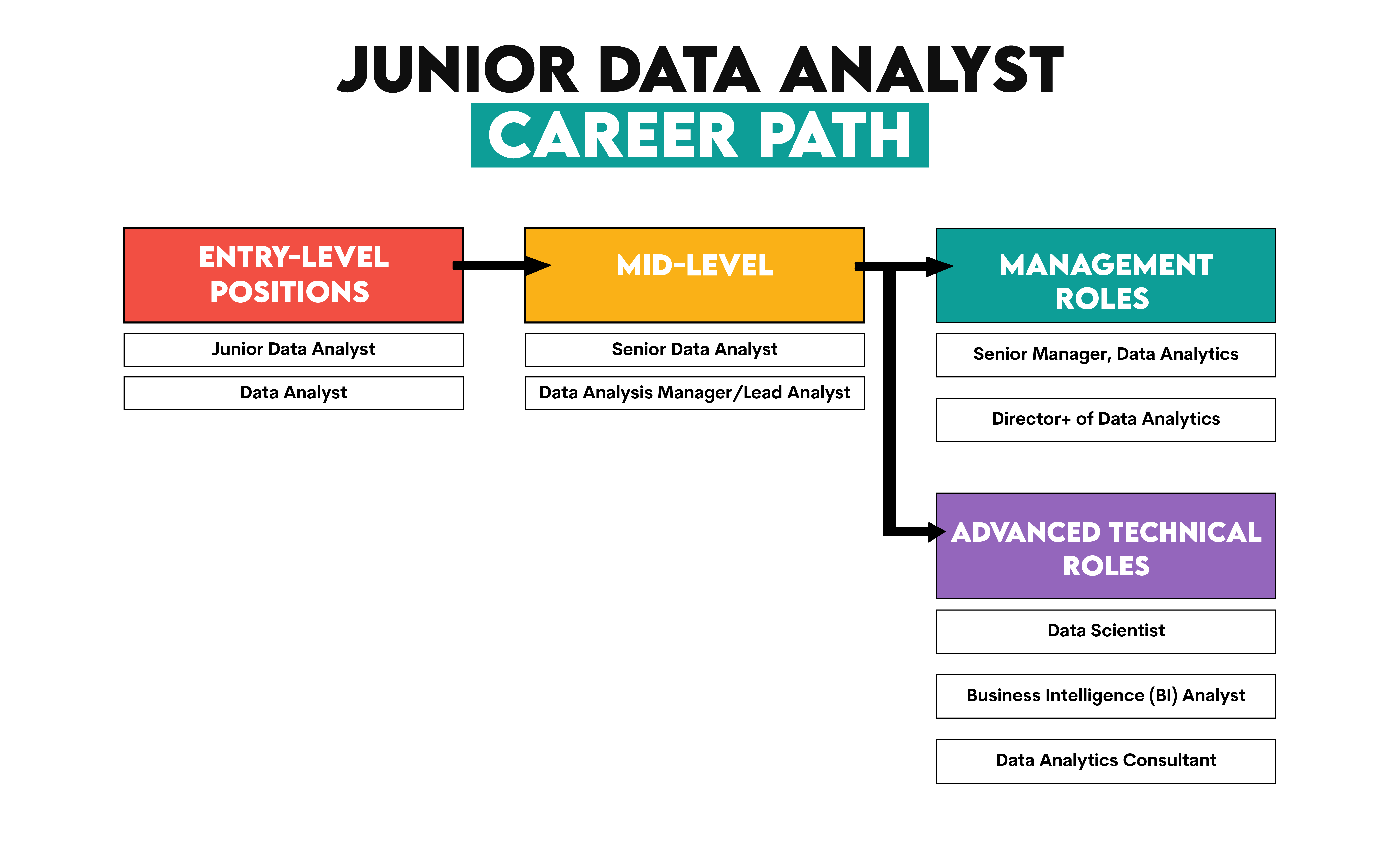 JUNIOR DATA ANALYST
CAREER PATH

ENTRY-LEVEL POSITIONS

Junior Data Analyst

Data Analyst

MID-LEVEL

Senior Data Analyst

Data Analysis Manager/Lead Analyst

MANAGEMENT ROLES

Senior Manager, Data Analytics

Director+ of Data Analytics

ADVANCED TECHNICAL ROLES

Data Scientist

Business Intelligence (BI) Analyst

Data Analytics Consultant